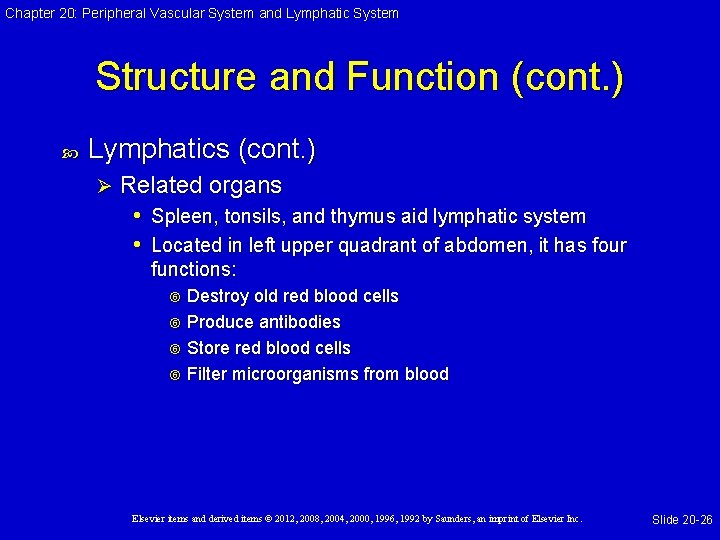 Chapter 20: Peripheral Vascular System and Lymphatic System

Structure and Function (cont.)

Lymphatics (cont.)

Related organs

Spleen, tonsils, and thymus aid lymphatic system

Located in left upper quadrant of abdomen, it has four functions:

Destroy old red blood cells

Produce antibodies

Store red blood cells

Filter microorganisms from blood

Elsevier items and derived items © 2012, 2008, 2004, 2000, 1996, 1992 by Saunders, an imprint of Elsevier Inc.

Slide 20-26